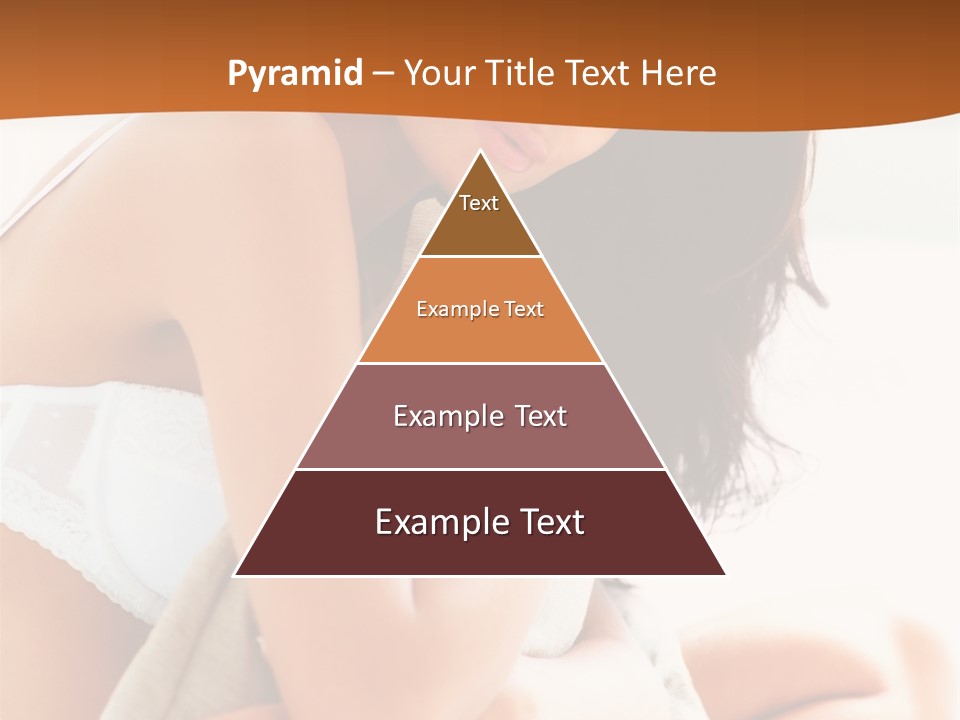 Pyramid – Your Title Text Here

Text

Example Text

Example Text

Example Text